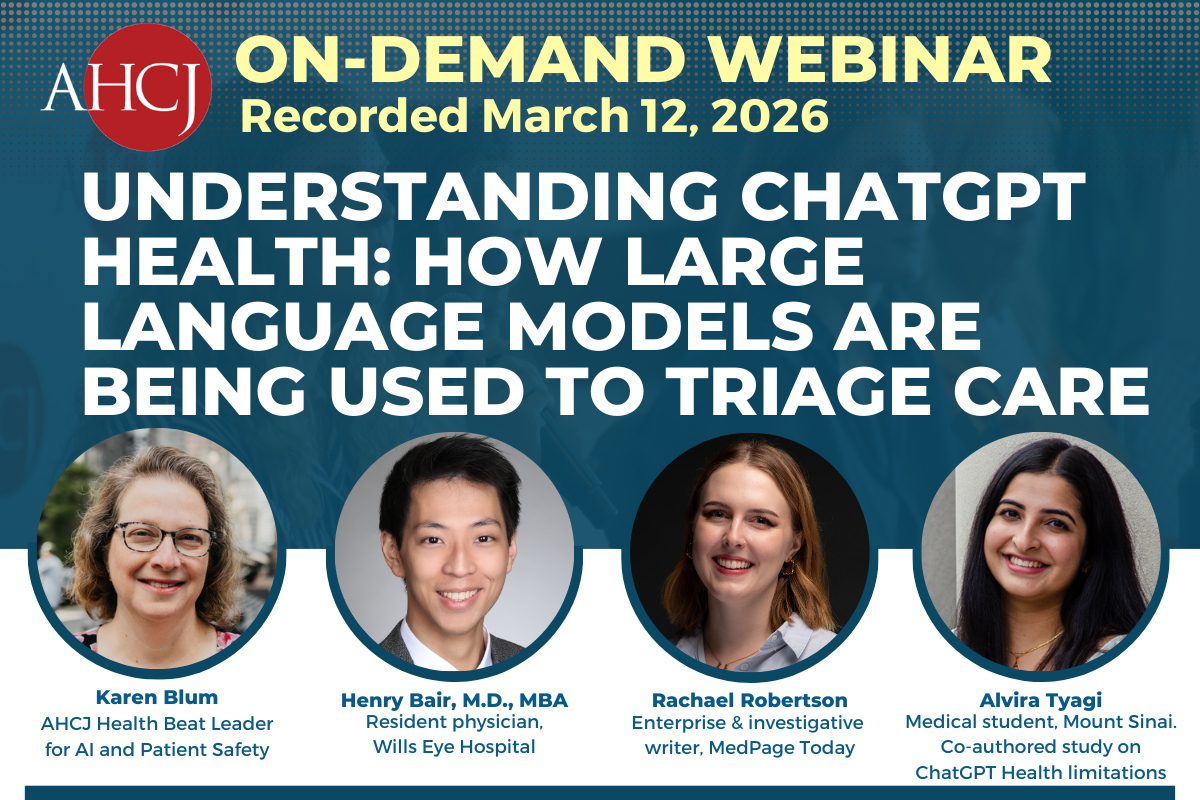 AHCJ

ON-DEMAND WEBINAR
Recorded March 12, 2026

UNDERSTANDING CHATGPT HEALTH: HOW LARGE LANGUAGE MODELS ARE BEING USED TO TRIAGE CARE

Karen Blum
AHCJ Health Beat Leader for AI and Patient Safety

Henry Bair, M.D., MBA
Resident physician, Wills Eye Hospital

Rachael Robertson
Enterprise & investigative writer, MedPage Today

Alvira Tyagi
Medical student, Mount Sinai. Co-authored study on ChatGPT Health limitations